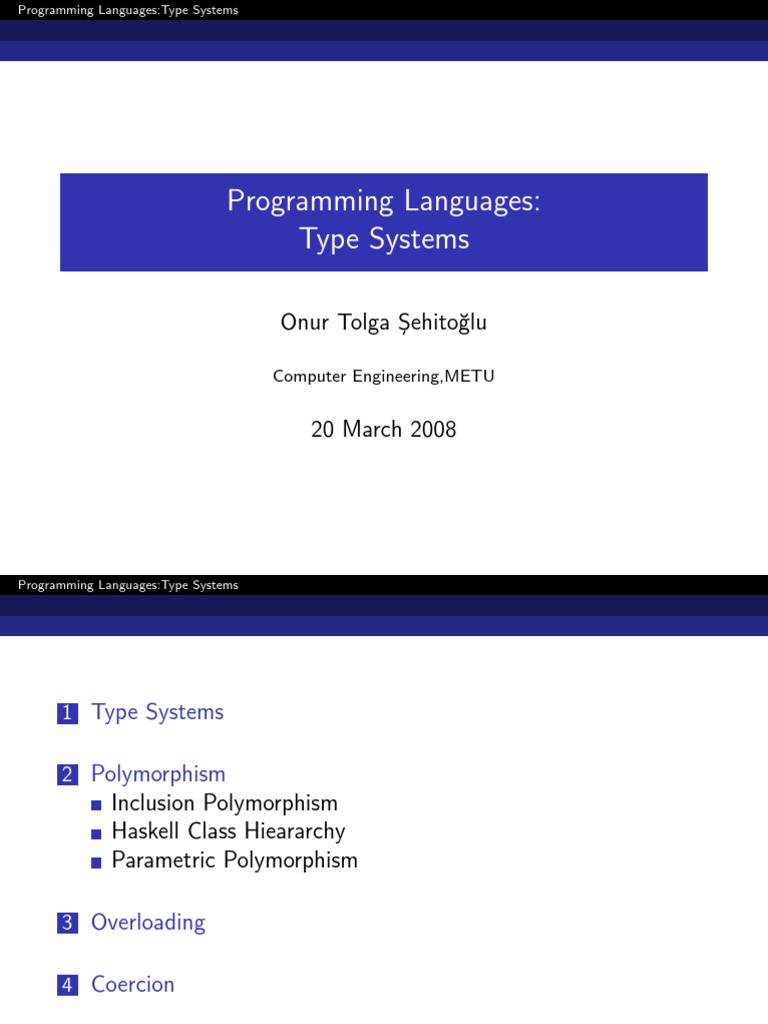 Programming Languages:Type Systems

Programming Languages:
Type Systems

Onur Tolga Şehitoğlu

Computer Engineering,METU

20 March 2008

Programming Languages:Type Systems

1 Type Systems

2 Polymorphism
Inclusion Polymorphism
Haskell Class Hieararchy
Parametric Polymorphism

3 Overloading

4 Coercion